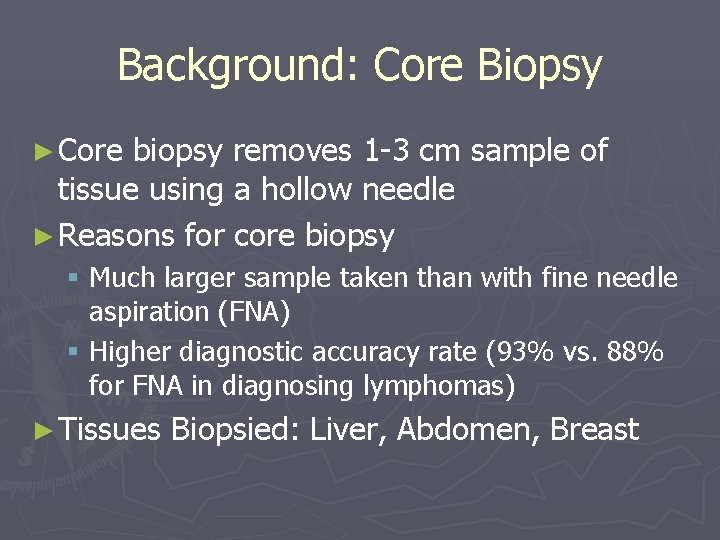 Background: Core Biopsy

► Core biopsy removes 1-3 cm sample of tissue using a hollow needle

► Reasons for core biopsy

▪ Much larger sample taken than with fine needle aspiration (FNA)

▪ Higher diagnostic accuracy rate (93% vs. 88% for FNA in diagnosing lymphomas)

► Tissues Biopsied: Liver, Abdomen, Breast